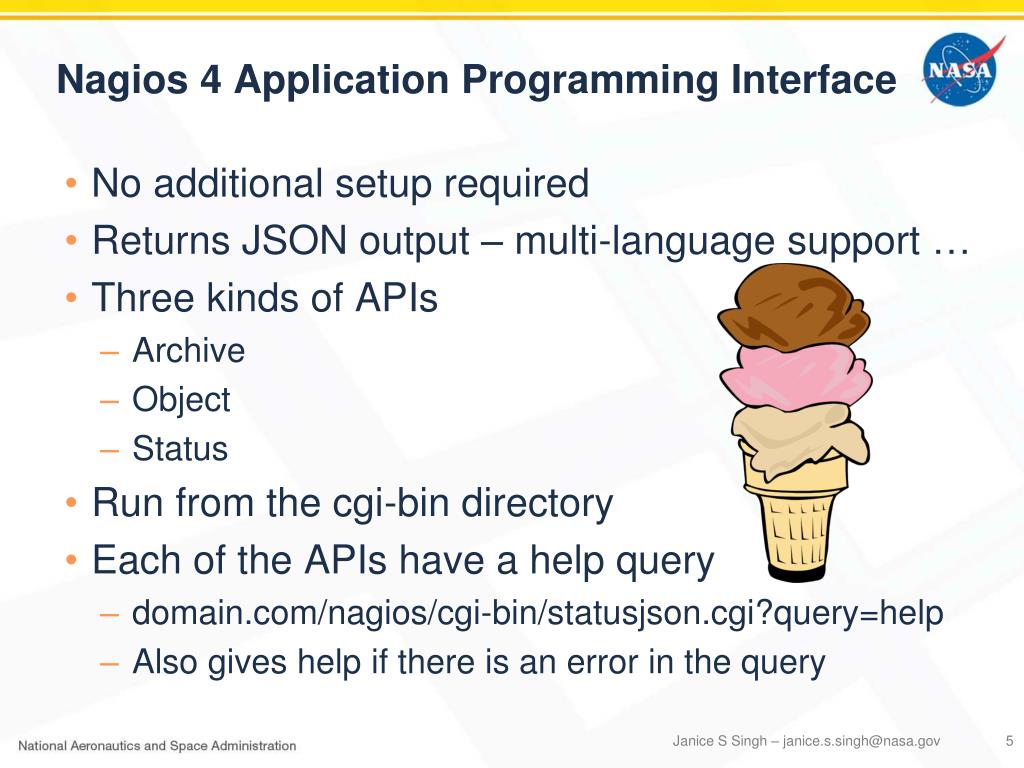 Nagios 4 Application Programming Interface

NASA

• No additional setup required
• Returns JSON output – multi-language support …
• Three kinds of APIs
– Archive
– Object
– Status
• Run from the cgi-bin directory
• Each of the APIs have a help query
– domain.com/nagios/cgi-bin/statusjson.cgi?query=help
– Also gives help if there is an error in the query

National Aeronautics and Space Administration

Janice S Singh – janice.s.singh@nasa.gov

5